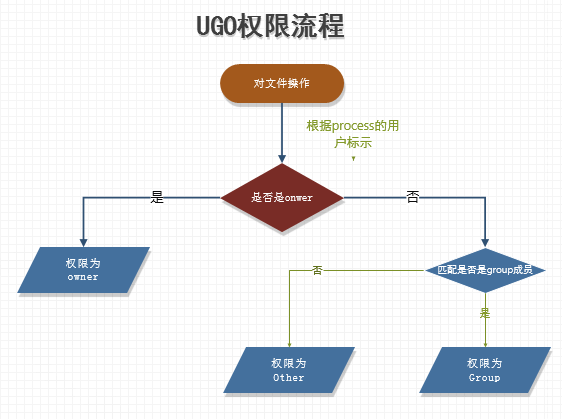 UGO权限流程

对文件操作

根据process的用户标示

是否是onwer

是

否

权限为 owner

匹配是否是group成员

否

是

权限为 Other

权限为 Group